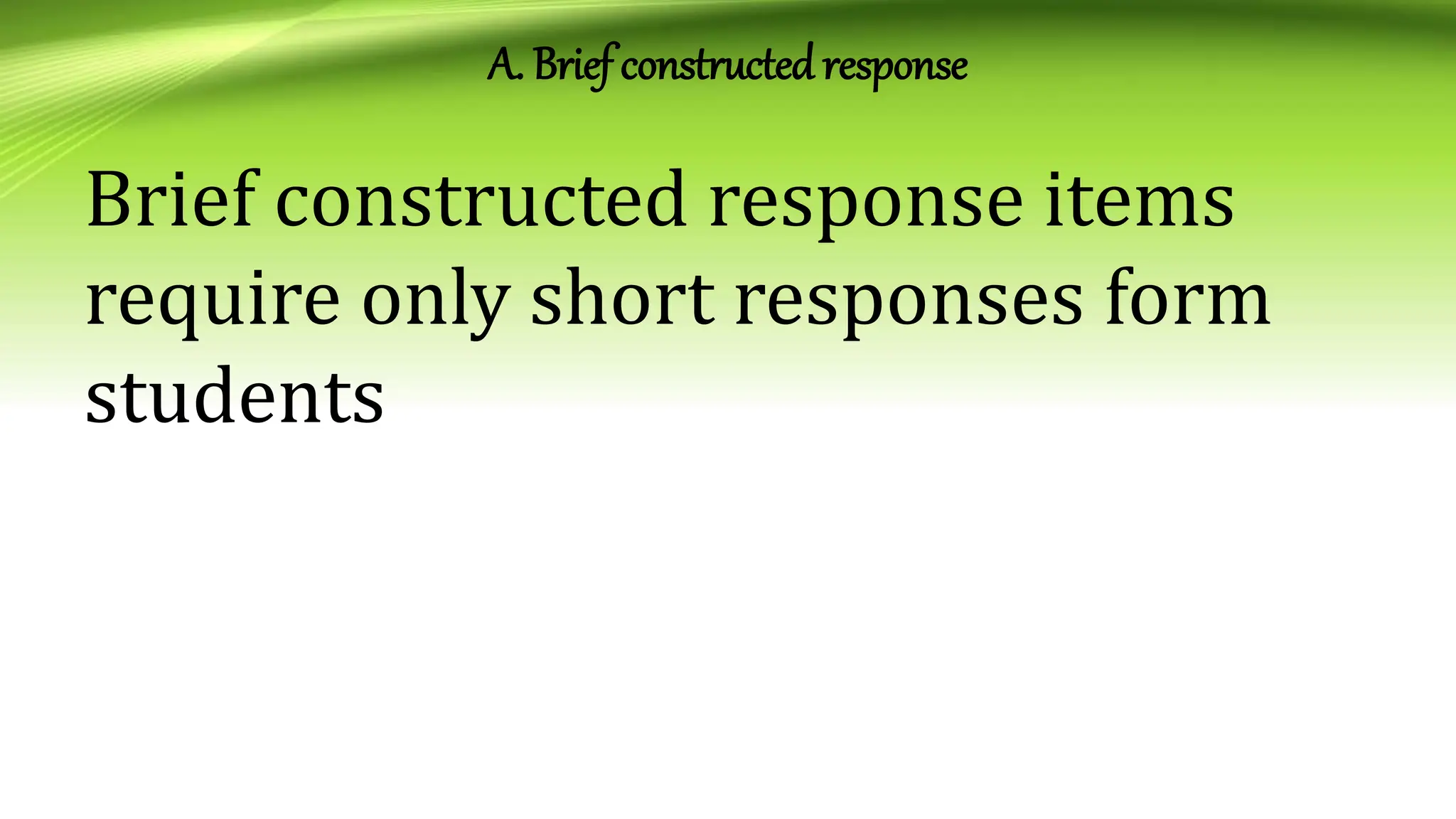 A. Brief constructed response

Brief constructed response items require only short responses form students